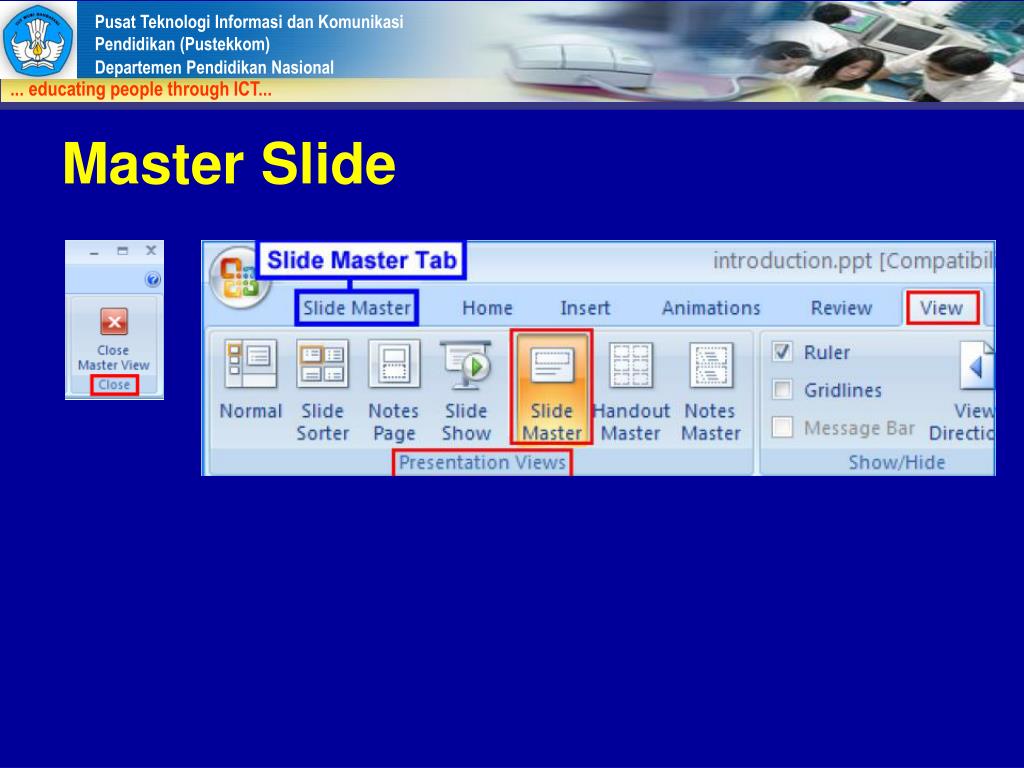 Pusat Teknologi Informasi dan Komunikasi
Pendidikan (Pustekkom)
Departemen Pendidikan Nasional
... educating people through ICT...

Master Slide

Close Master View
Close

Slide Master Tab
introduction.ppt [Compatibil
Slide Master
Home
Insert
Animations
Review
View
Normal
Slide Sorter
Notes Page
Slide Show
Slide Master
Handout Master
Notes Master
Presentation Views
Ruler
Gridlines
Message Bar
View Directio
Show/Hide